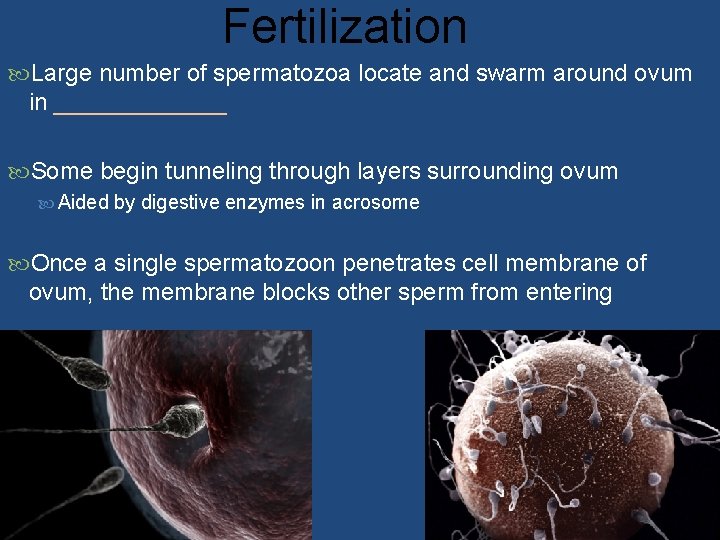 Fertilization

Large number of spermatozoa locate and swarm around ovum in ______________

Some begin tunneling through layers surrounding ovum

Aided by digestive enzymes in acrosome

Once a single spermatozoon penetrates cell membrane of ovum, the membrane blocks other sperm from entering